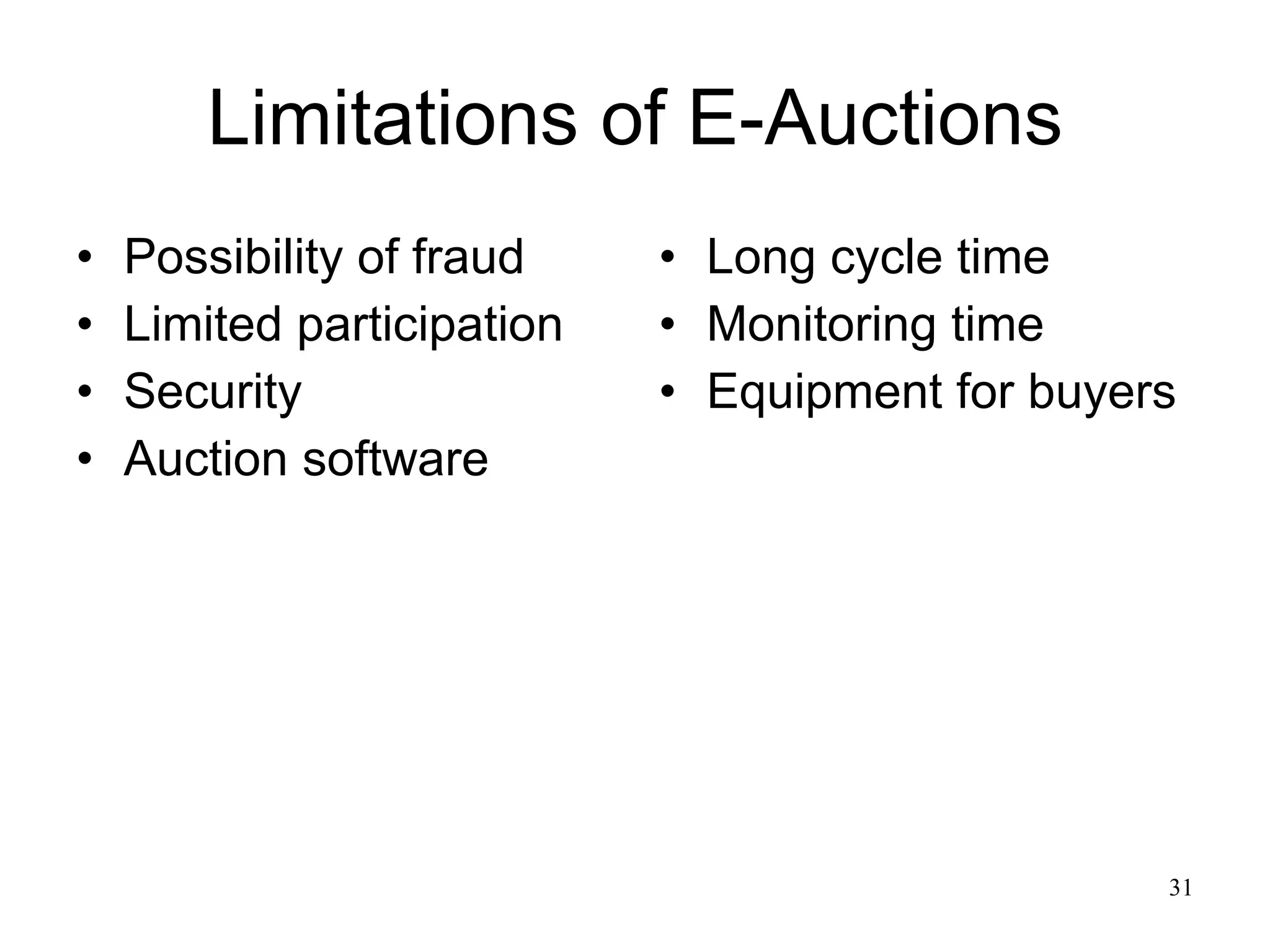 Limitations of E-Auctions

• Possibility of fraud
• Limited participation
• Security
• Auction software

• Long cycle time
• Monitoring time
• Equipment for buyers

31